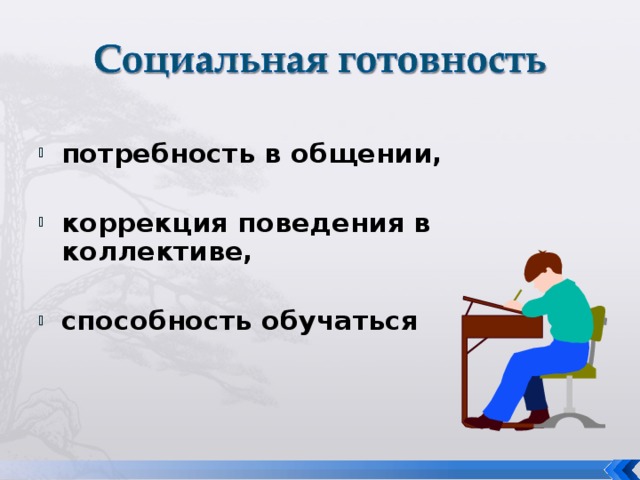 Социальная готовность

потребность в общении,

коррекция поведения в коллективе,

способность обучаться